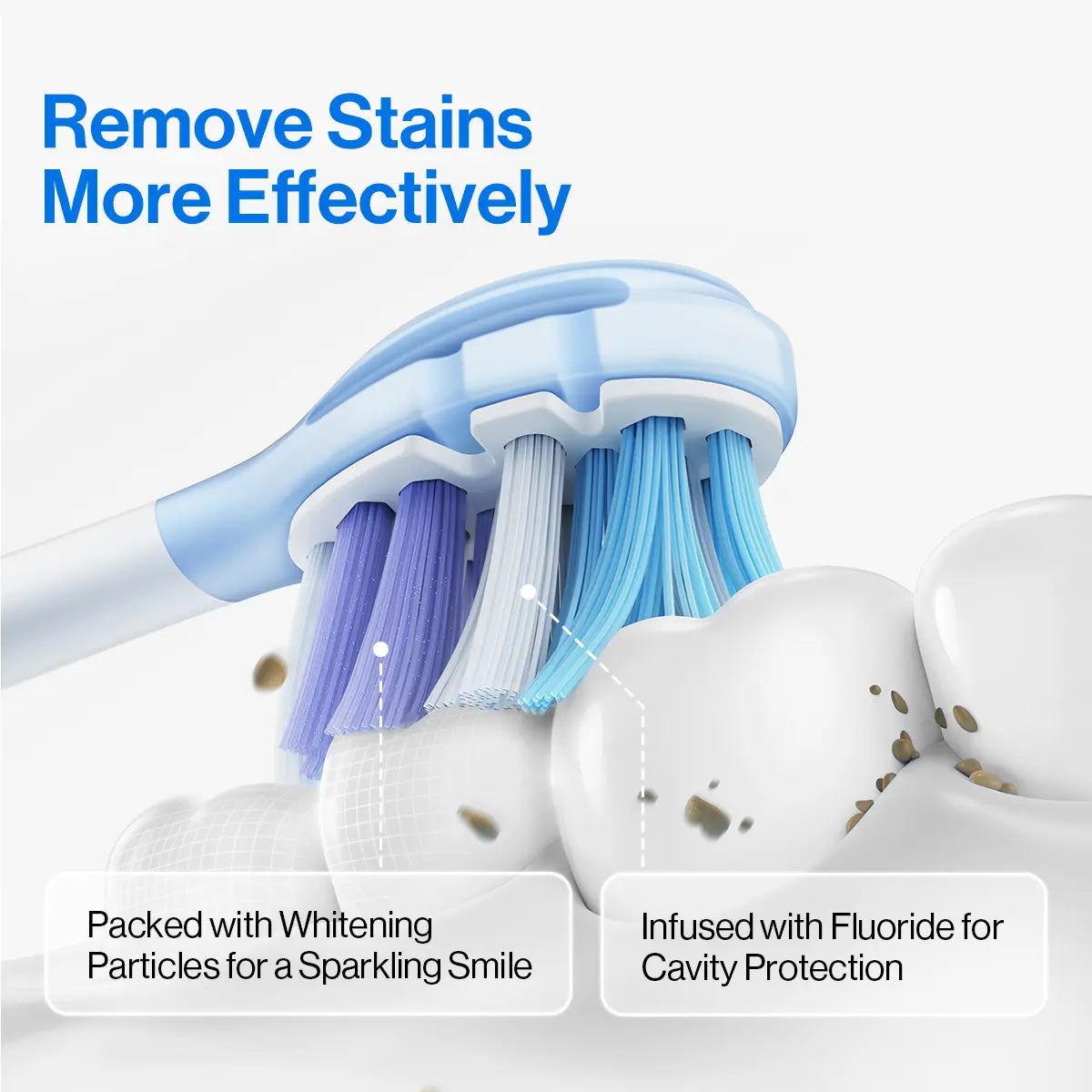 Remove Stains More Effectively

Packed with Whitening Particles for a Sparkling Smile

Infused with Fluoride for Cavity Protection